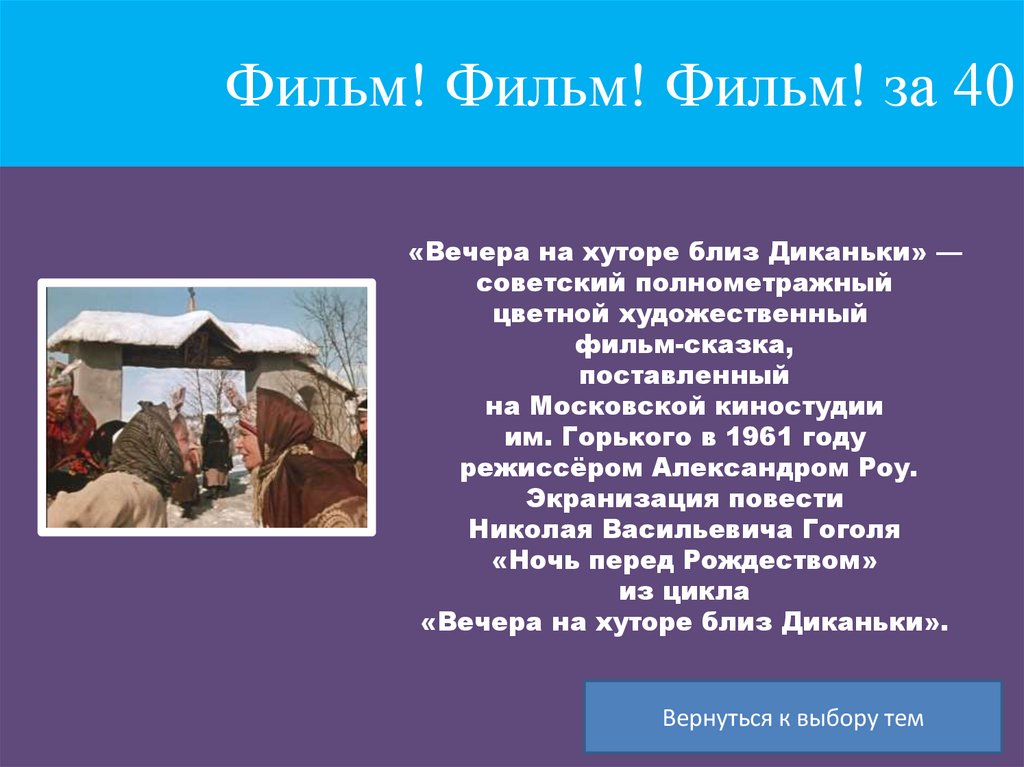 Фильм! Фильм! Фильм! за 40

«Вечера на хуторе близ Диканьки» — советский полнометражный цветной художественный фильм-сказка, поставленный на Московской киностудии им. Горького в 1961 году режиссёром Александром Роу. Экранизация повести Николая Васильевича Гоголя «Ночь перед Рождеством» из цикла «Вечера на хуторе близ Диканьки».

Вернуться к выбору тем